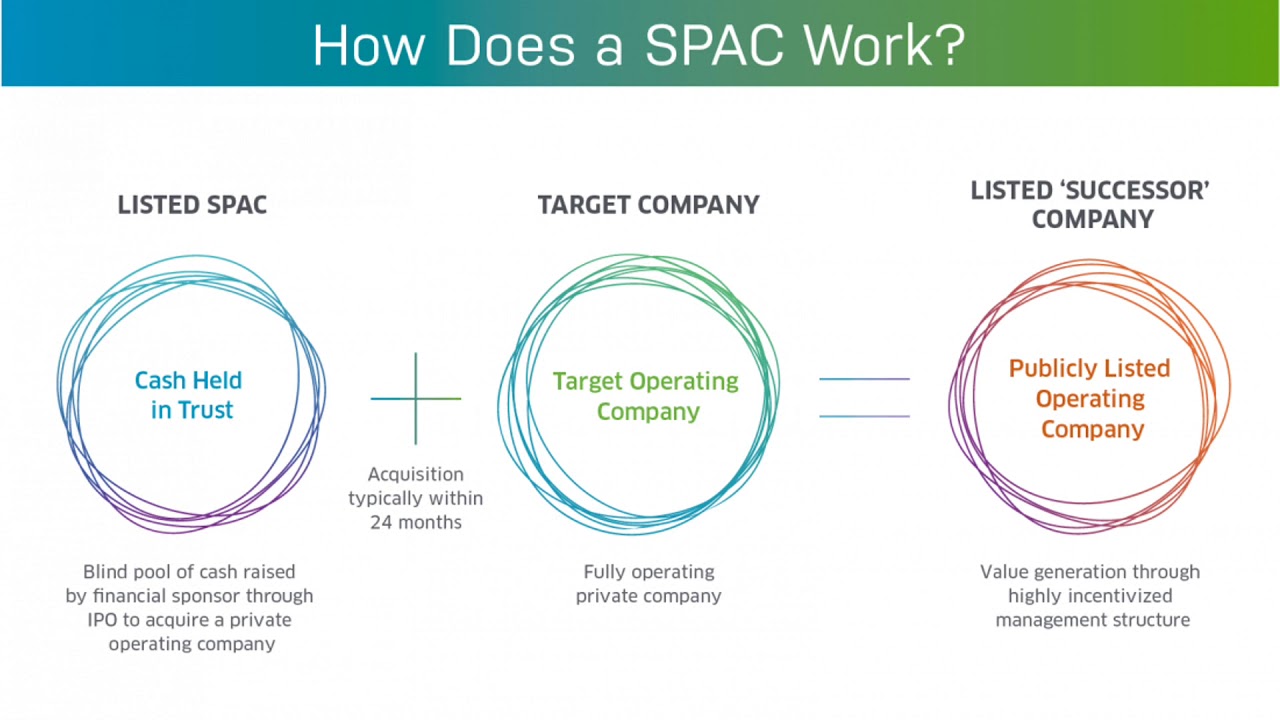 How Does a SPAC Work?

LISTED SPAC

Cash Held in Trust

Blind pool of cash raised by financial sponsor through IPO to acquire a private operating company

Acquisition typically within 24 months

TARGET COMPANY

Target Operating Company

Fully operating private company

LISTED 'SUCCESSOR' COMPANY

Publicly Listed Operating Company

Value generation through highly incentivized management structure